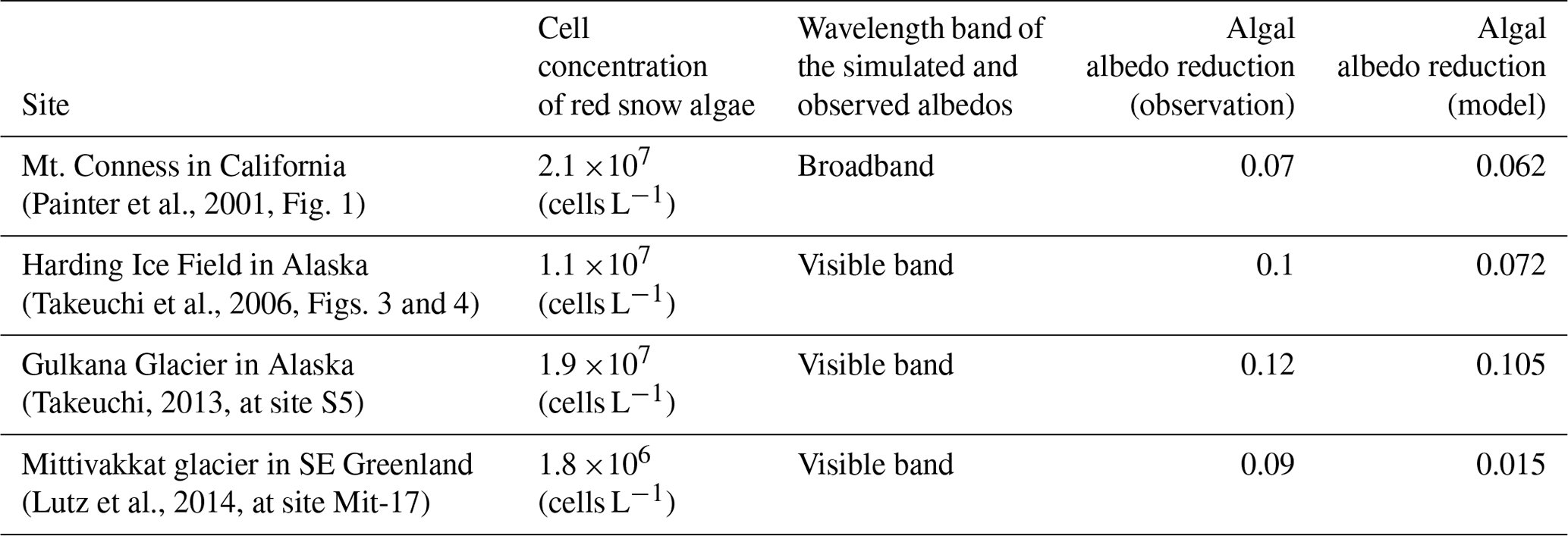 | Site | Cell concentration of red snow algae | Wavelength band of the simulated and observed albedos | Algal albedo reduction (observation) | Algal albedo reduction (model) |
|---|---|---|---|---|
| Mt. Conness in California (Painter et al., 2001, Fig. 1) | $2.1 \times 10^7$ (cells $L^{-1}$) | Broadband | 0.07 | 0.062 |
| Harding Ice Field in Alaska (Takeuchi et al., 2006, Figs. 3 and 4) | $1.1 \times 10^7$ (cells $L^{-1}$) | Visible band | 0.1 | 0.072 |
| Gulkana Glacier in Alaska (Takeuchi, 2013, at site S5) | $1.9 \times 10^7$ (cells $L^{-1}$) | Visible band | 0.12 | 0.105 |
| Mittivakkat glacier in SE Greenland (Lutz et al., 2014, at site Mit-17) | $1.8 \times 10^6$ (cells $L^{-1}$) | Visible band | 0.09 | 0.015 |